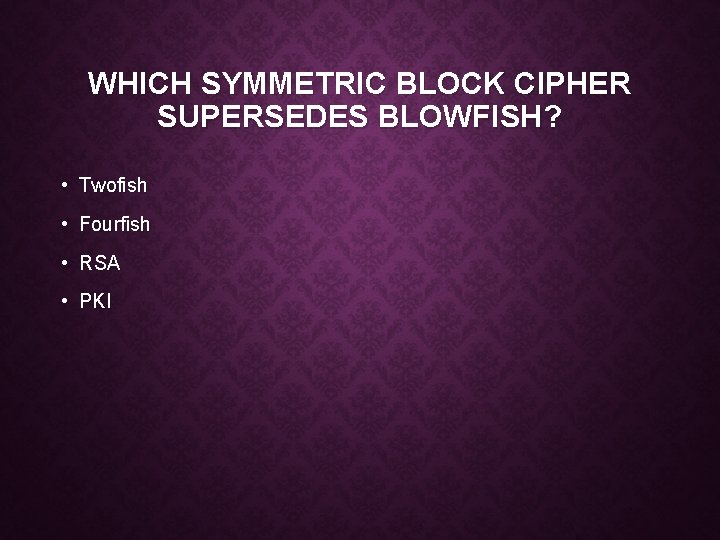 WHICH SYMMETRIC BLOCK CIPHER SUPERSEDES BLOWFISH?

• Twofish
• Fourfish
• RSA
• PKI